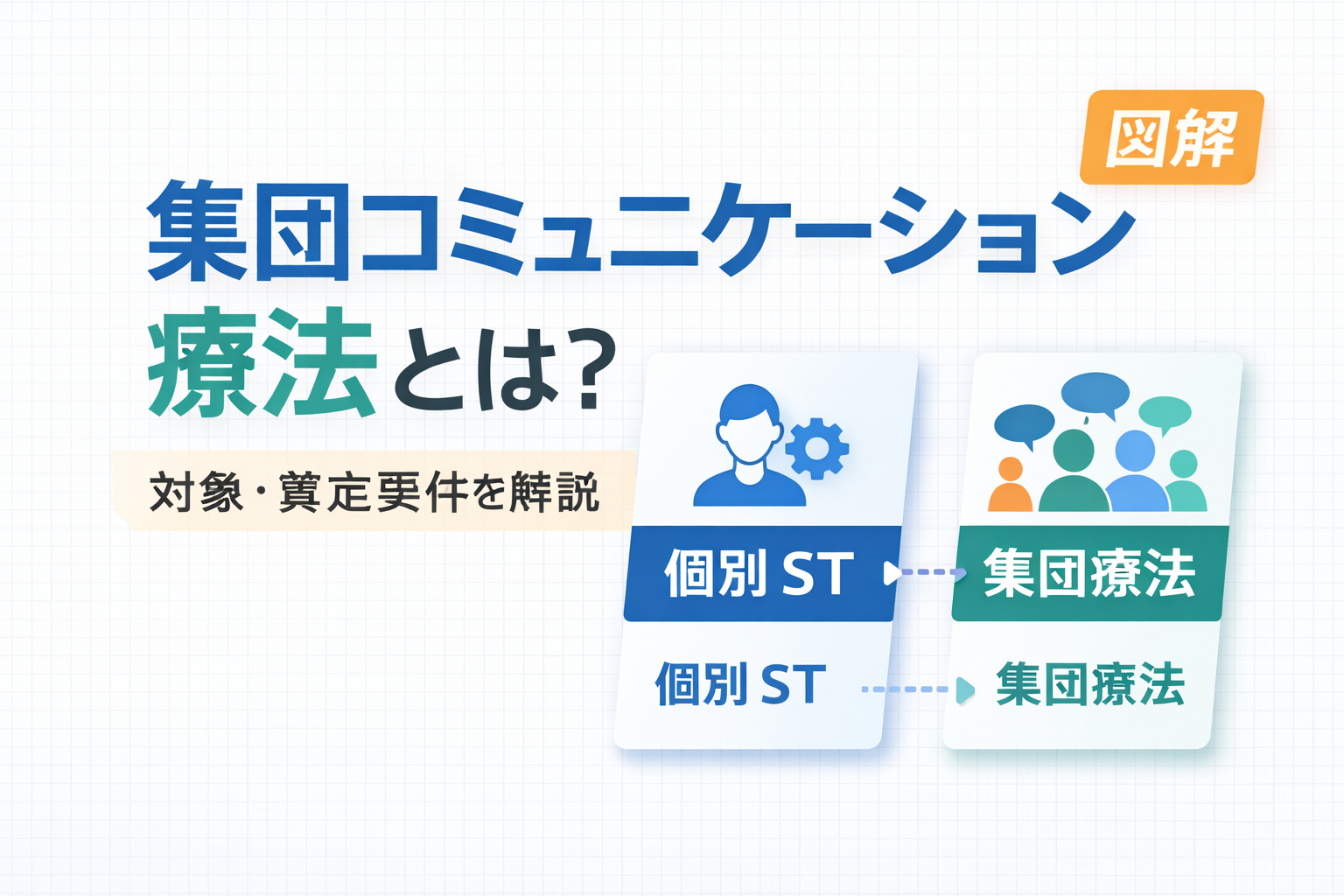 図解

集団コミュニケーション療法とは?

対象・算定要件を解説

個別 ST

集団療法

個別 ST

集団療法